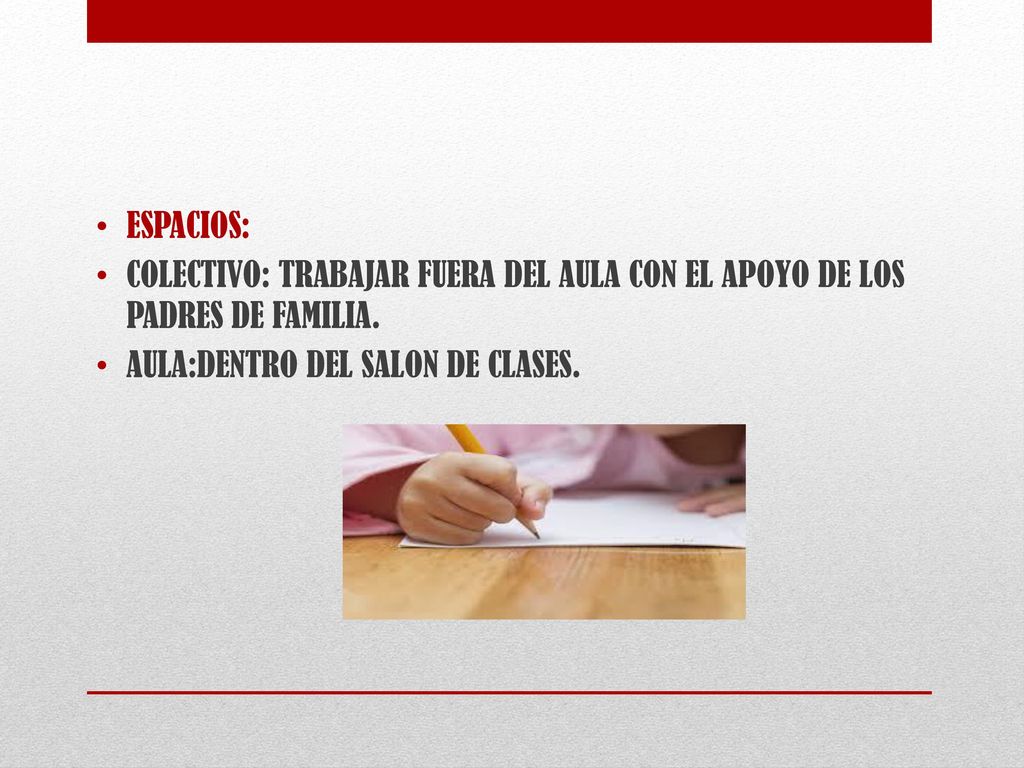 • ESPACIOS:
• COLECTIVO: TRABAJAR FUERA DEL AULA CON EL APOYO DE LOS PADRES DE FAMILIA.
• AULA:DENTRO DEL SALON DE CLASES.